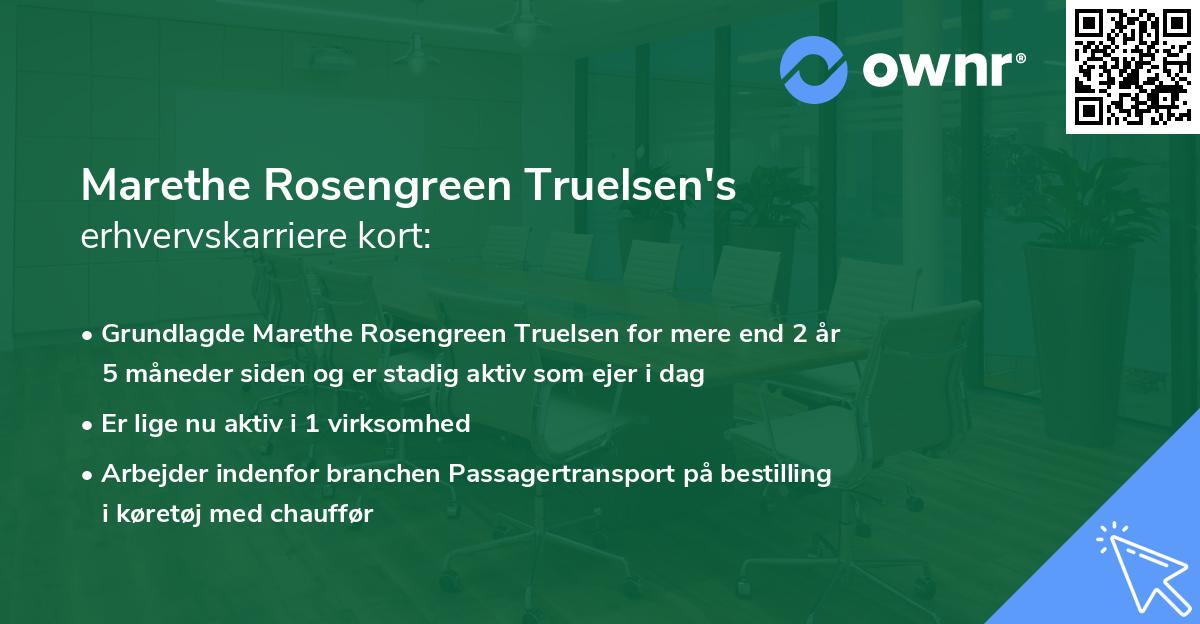 ownr®

Marethe Rosengreen Truelsen's
erhvervskarriere kort:

• Grundlagde Marethe Rosengreen Truelsen for mere end 2 år 5 måneder siden og er stadig aktiv som ejer i dag
• Er lige nu aktiv i 1 virksomhed
• Arbejder indenfor branchen Passagertransport på bestilling i køretøj med chauffør